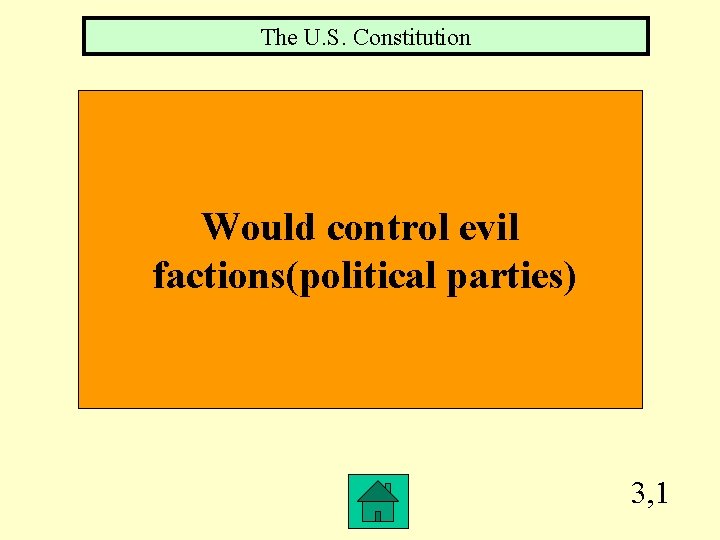 The U.S. Constitution

Would control evil factions(political parties)

3,1